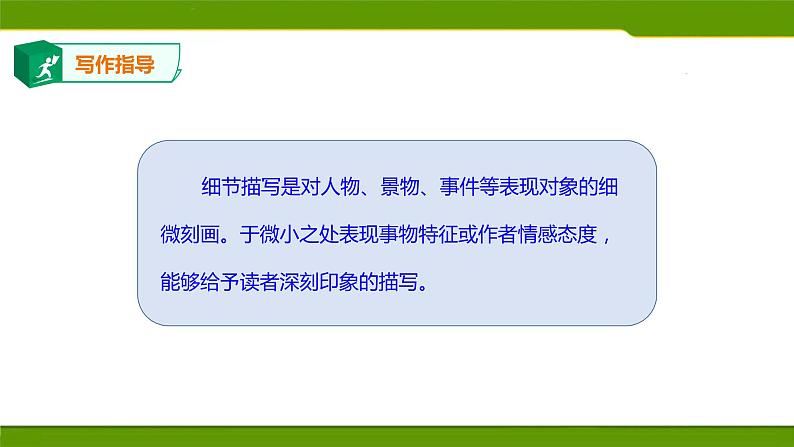 写作指导

细节描写是对人物、景物、事件等表现对象的细微刻画。于微小之处表现事物特征或作者情感态度，能够给予读者深刻印象的描写。